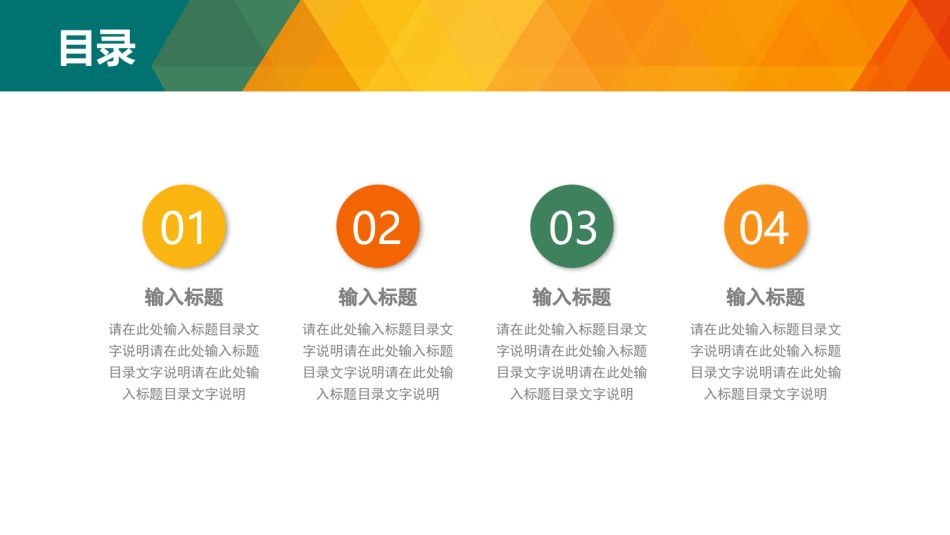 目录

01

输入标题

请在此处输入标题目录文字说明请在此处输入标题目录文字说明请在此处输入标题目录文字说明

02

输入标题

请在此处输入标题目录文字说明请在此处输入标题目录文字说明请在此处输入标题目录文字说明

03

输入标题

请在此处输入标题目录文字说明请在此处输入标题目录文字说明请在此处输入标题目录文字说明

04

输入标题

请在此处输入标题目录文字说明请在此处输入标题目录文字说明请在此处输入标题目录文字说明